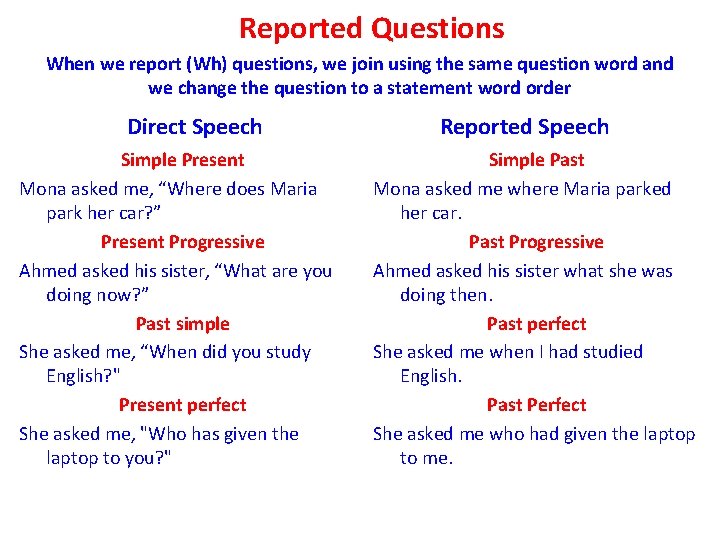 Reported Questions

When we report (Wh) questions, we join using the same question word and we change the question to a statement word order

Direct Speech

Simple Present

Mona asked me, “Where does Maria park her car?”

Present Progressive

Ahmed asked his sister, “What are you doing now?”

Past simple

She asked me, “When did you study English?"

Present perfect

She asked me, "Who has given the laptop to you?"

Reported Speech

Simple Past

Mona asked me where Maria parked her car.

Past Progressive

Ahmed asked his sister what she was doing then.

Past perfect

She asked me when I had studied English.

Past Perfect

She asked me who had given the laptop to me.